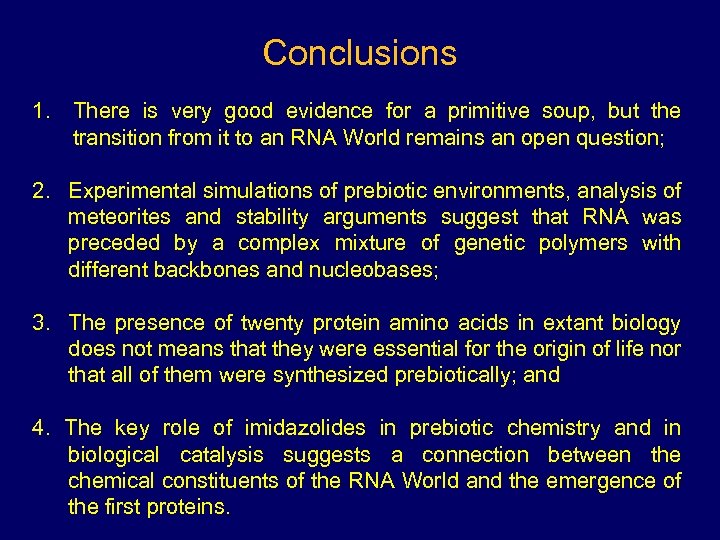 Conclusions

1. There is very good evidence for a primitive soup, but the transition from it to an RNA World remains an open question;

2. Experimental simulations of prebiotic environments, analysis of meteorites and stability arguments suggest that RNA was preceded by a complex mixture of genetic polymers with different backbones and nucleobases;

3. The presence of twenty protein amino acids in extant biology does not means that they were essential for the origin of life nor that all of them were synthesized prebiotically; and

4. The key role of imidazolides in prebiotic chemistry and in biological catalysis suggests a connection between the chemical constituents of the RNA World and the emergence of the first proteins.